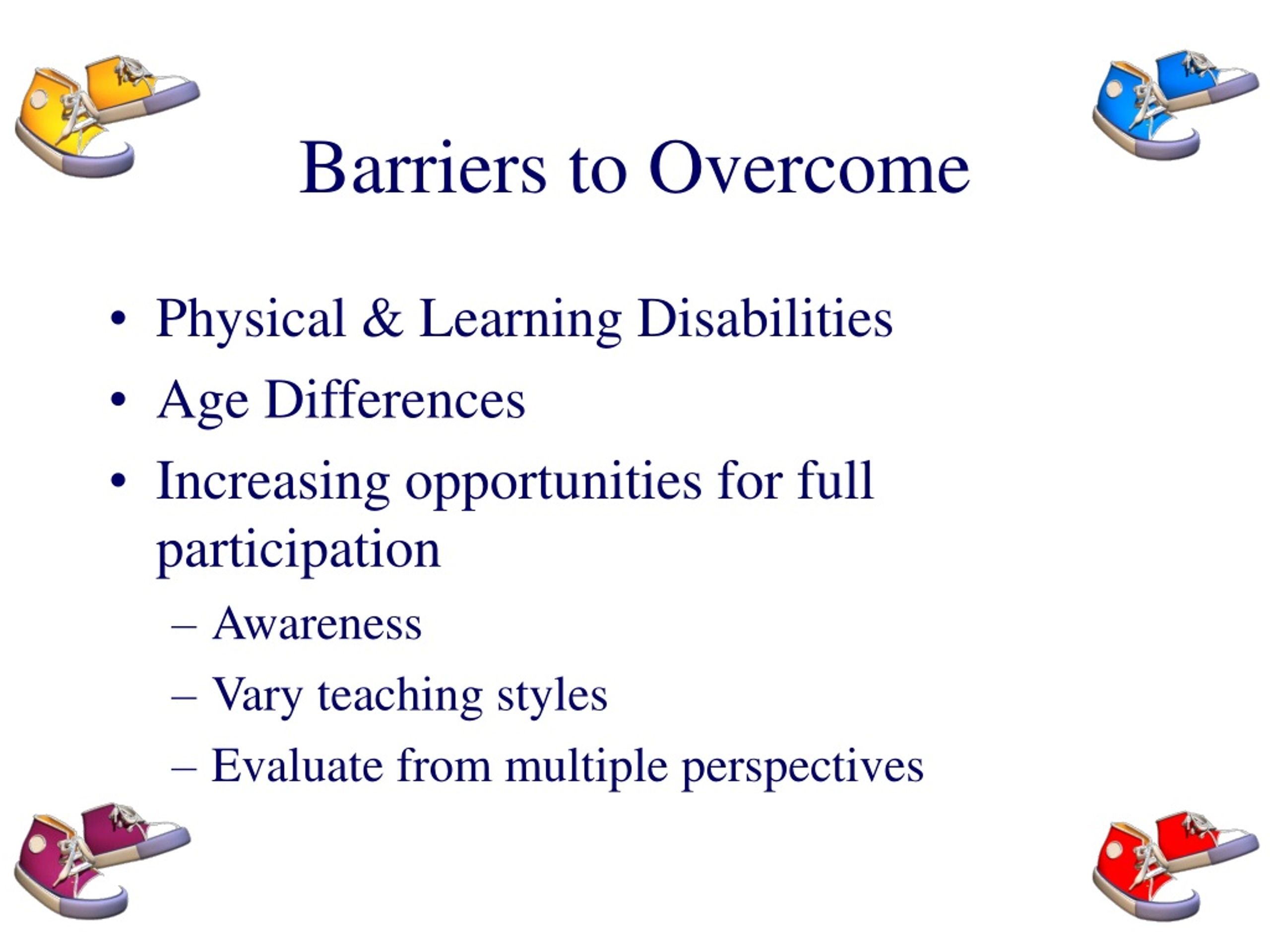 Barriers to Overcome

• Physical & Learning Disabilities
• Age Differences
• Increasing opportunities for full participation
– Awareness
– Vary teaching styles
– Evaluate from multiple perspectives